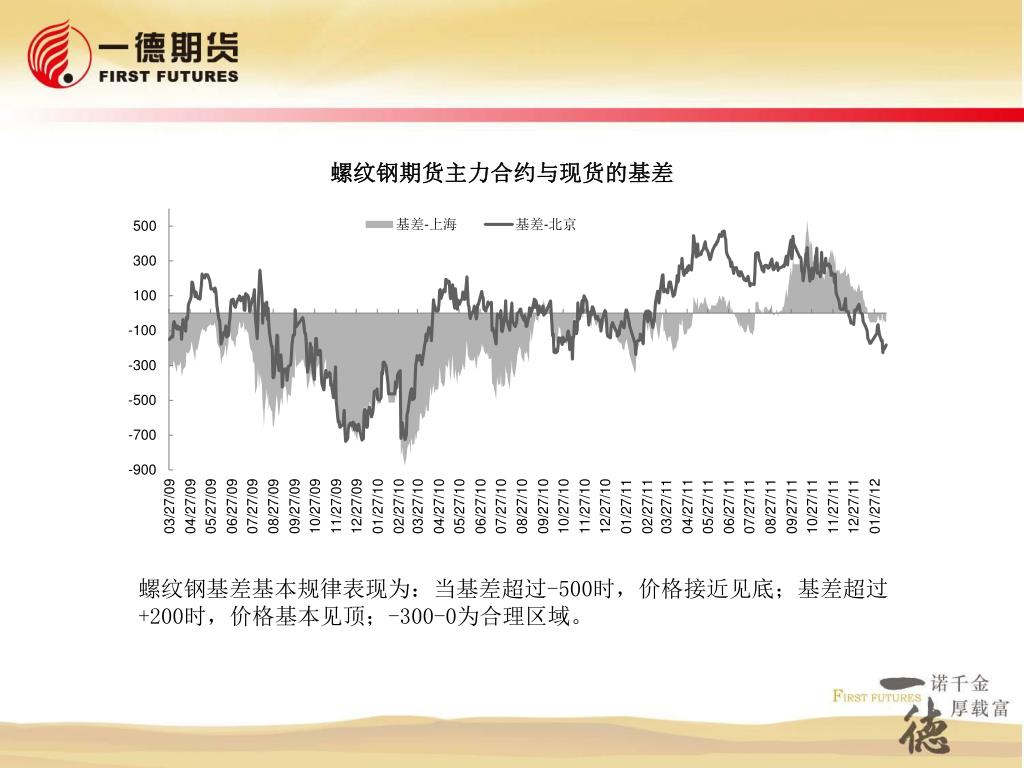 一德期货
FIRST FUTURES

螺纹钢期货主力合约与现货的基差

基差-上海 基差-北京

500
300
100
-100
-300
-500
-700
-900

03/27/09
04/27/09
05/27/09
06/27/09
07/27/09
08/27/09
09/27/09
10/27/09
11/27/09
12/27/09
01/27/10
02/27/10
03/27/10
04/27/10
05/27/10
06/27/10
07/27/10
08/27/10
09/27/10
10/27/10
11/27/10
12/27/10
01/27/11
02/27/11
03/27/11
04/27/11
05/27/11
06/27/11
07/27/11
08/27/11
09/27/11
10/27/11
11/27/11
12/27/11
01/27/12

螺纹钢基差基本规律表现为：当基差超过-500时，价格接近见底；基差超过+200时，价格基本见顶；-300-0为合理区域。

FIRST FUTURES
一诺千金
厚载富
德